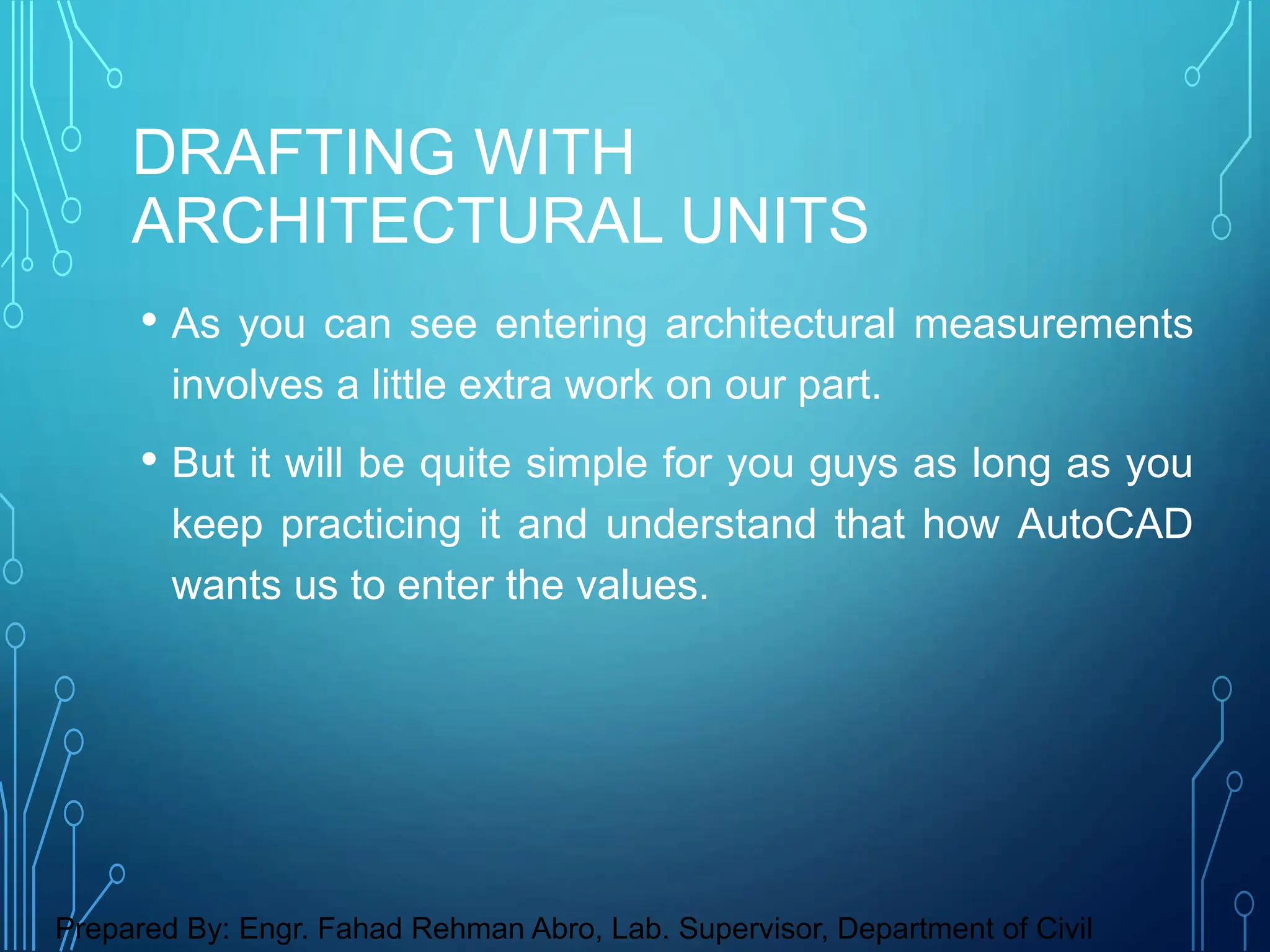 DRAFTING WITH ARCHITECTURAL UNITS

• As you can see entering architectural measurements involves a little extra work on our part.

• But it will be quite simple for you guys as long as you keep practicing it and understand that how AutoCAD wants us to enter the values.

Prepared By: Engr. Fahad Rehman Abro, Lab. Supervisor, Department of Civil